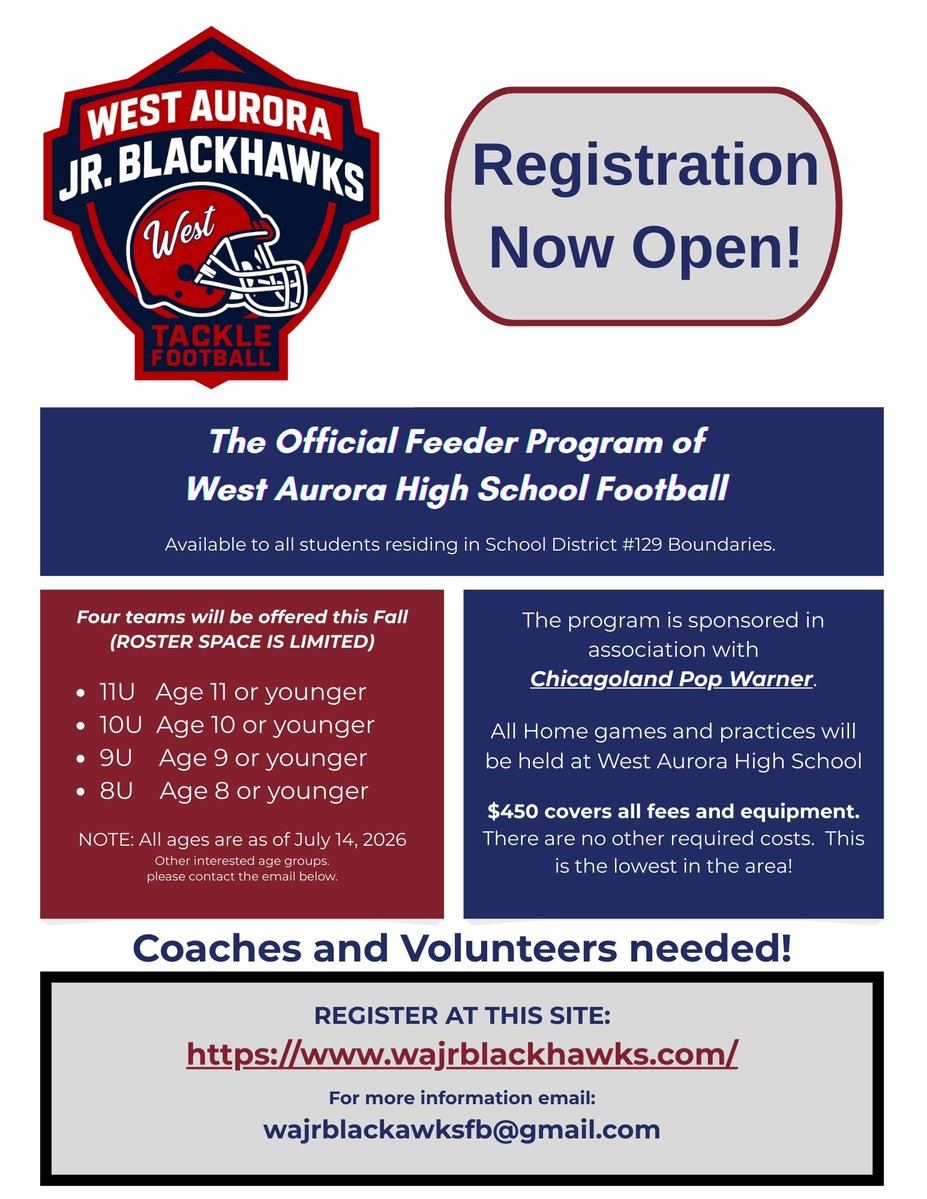 WEST AURORA
JR. BLACKHAWKS
West
TACKLE
FOOTBALL

Registration Now Open!

The Official Feeder Program of
West Aurora High School Football

Available to all students residing in School District #129 Boundaries.

Four teams will be offered this Fall
(ROSTER SPACE IS LIMITED)

- 11U Age 11 or younger
- 10U Age 10 or younger
- 9U Age 9 or younger
- 8U Age 8 or younger

NOTE: All ages are as of July 14, 2026
Other interested age groups.
please contact the email below.

The program is sponsored in association with Chicagoland Pop Warner.

All Home games and practices will be held at West Aurora High School

$450 covers all fees and equipment. There are no other required costs. This is the lowest in the area!

Coaches and Volunteers needed!

REGISTER AT THIS SITE:
https://www.wajrblackhawks.com/
For more information email:
wajrblackawksfb@gmail.com